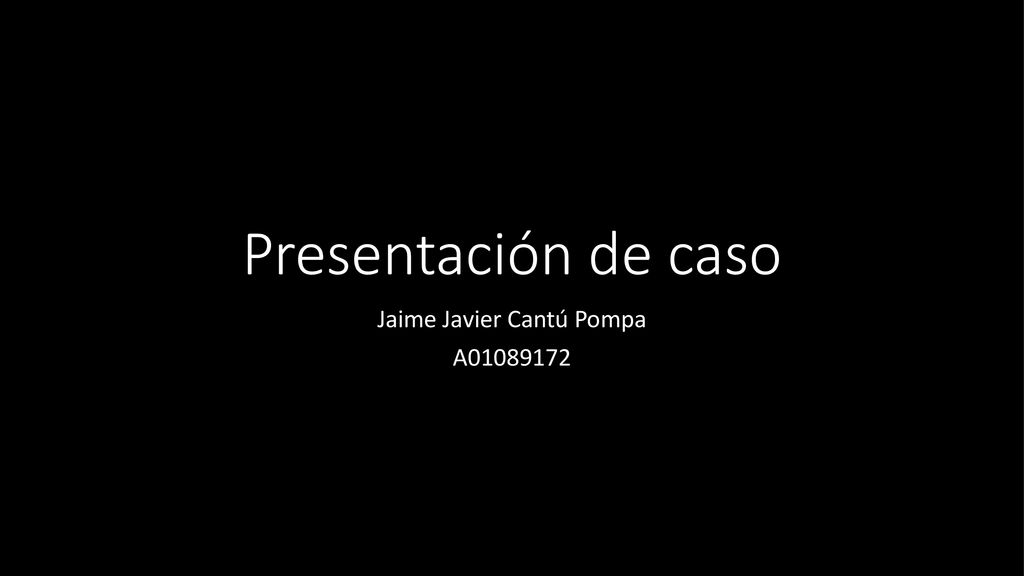 Presentación de caso

Jaime Javier Cantú Pompa

A01089172